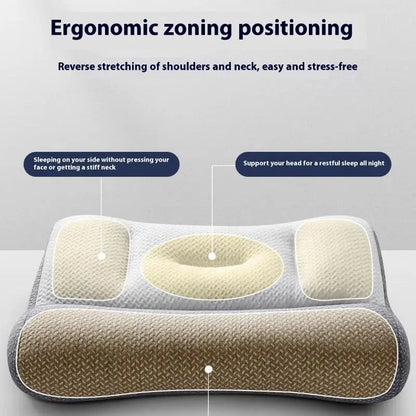 Ergonomic zoning positioning

Reverse stretching of shoulders and neck, easy and stress-free

Sleeping on your side without pressing your face or getting a stiff neck

Support your head for a restful sleep all night